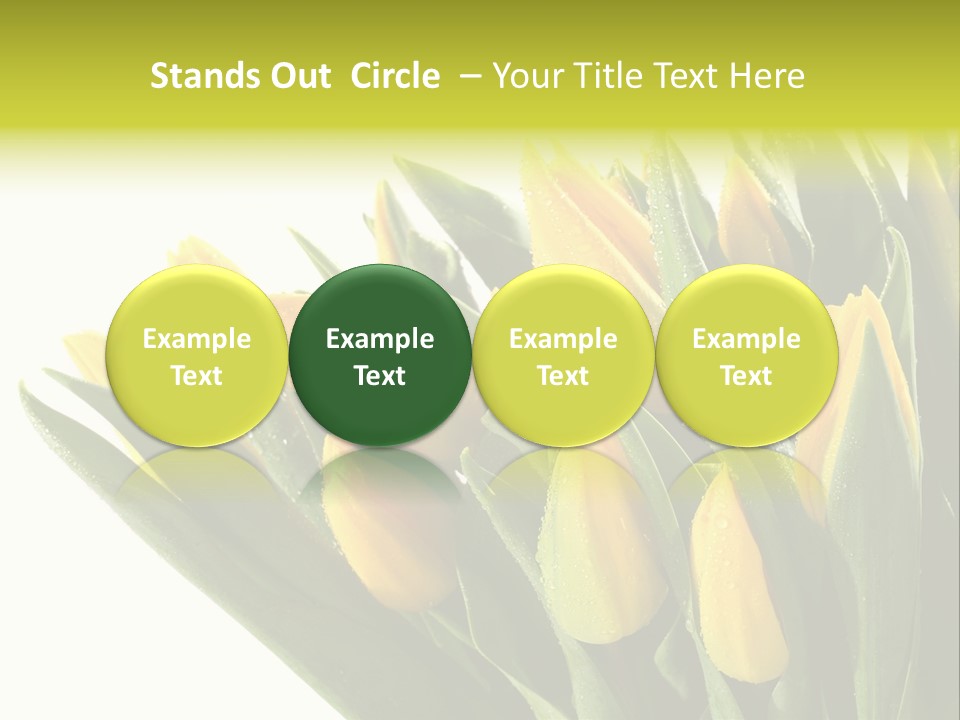 Stands Out Circle – Your Title Text Here

Example Text

Example Text

Example Text

Example Text